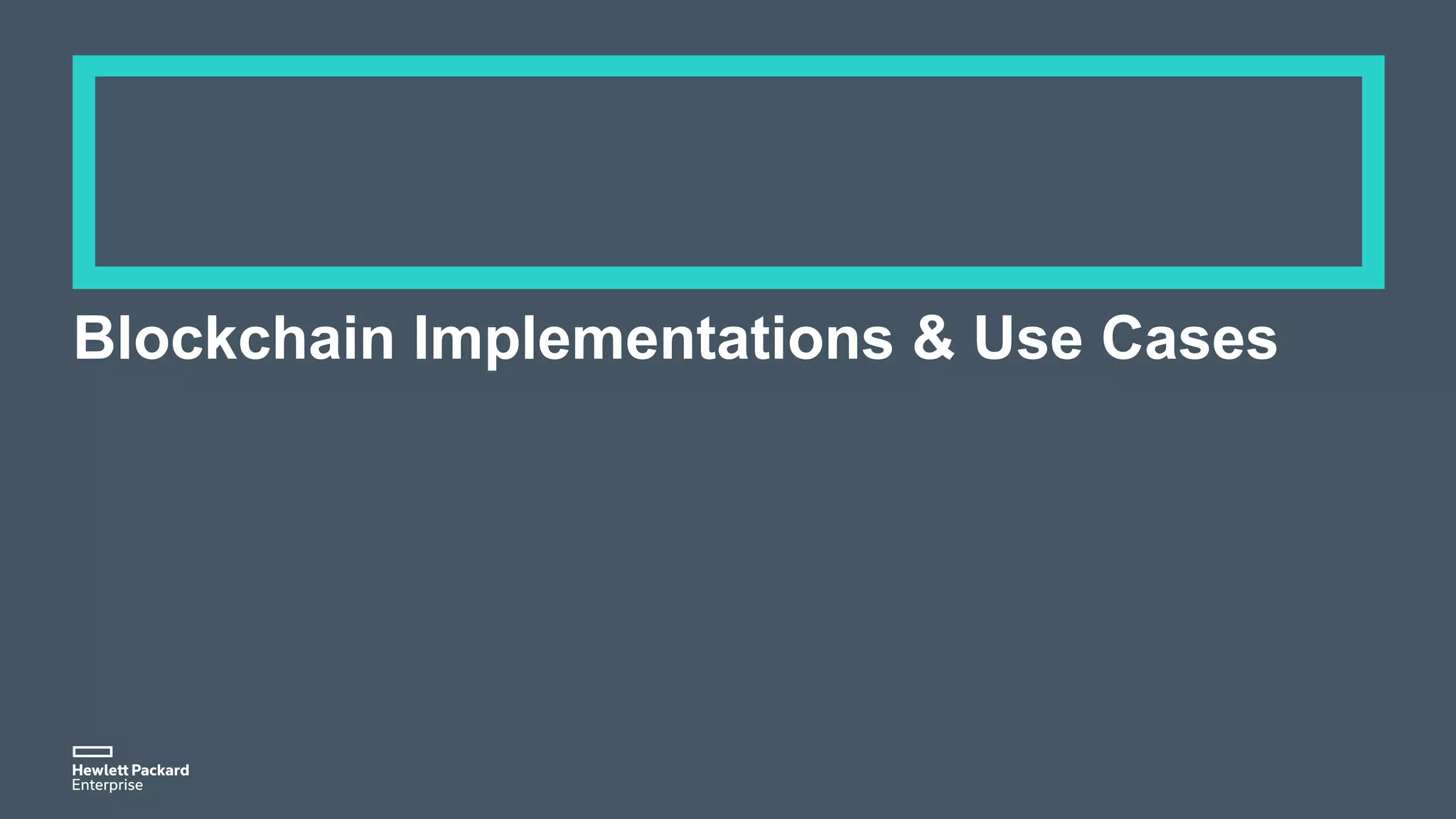 Blockchain Implementations & Use Cases

Hewlett Packard
Enterprise